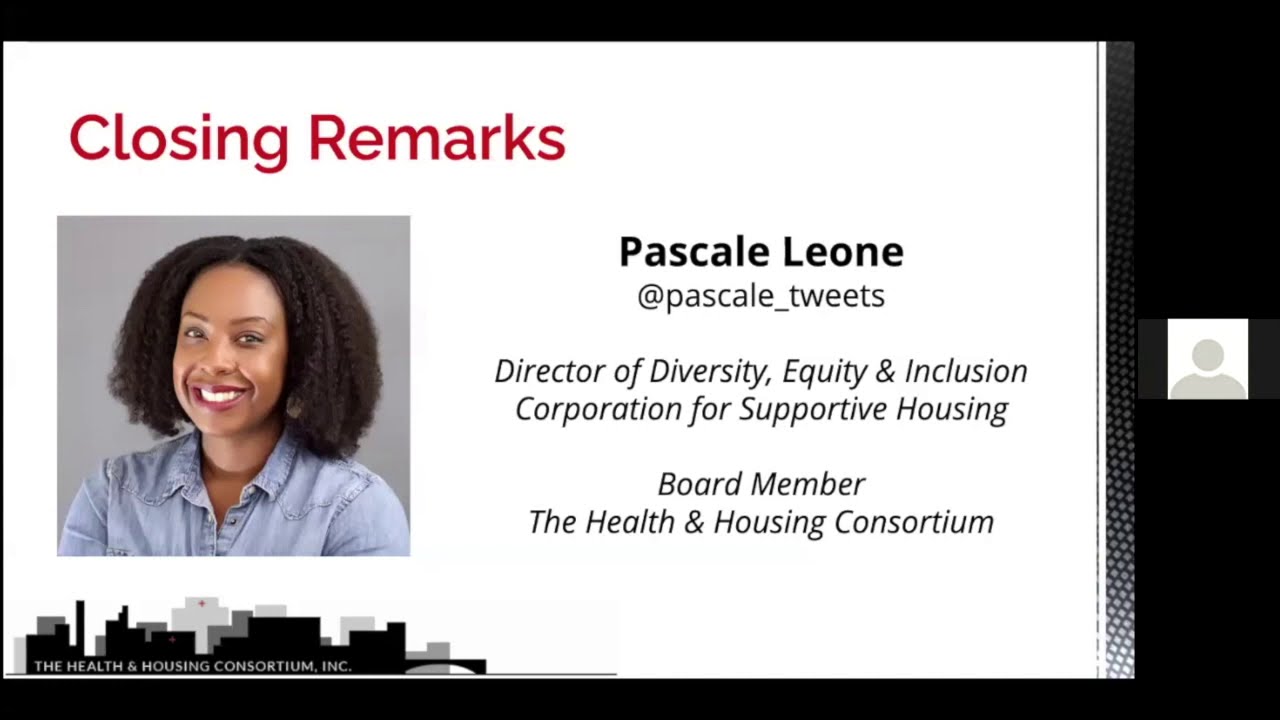 Closing Remarks

Pascale Leone
@pascale_tweets

Director of Diversity, Equity & Inclusion
Corporation for Supportive Housing

Board Member
The Health & Housing Consortium

THE HEALTH & HOUSING CONSORTIUM, INC.